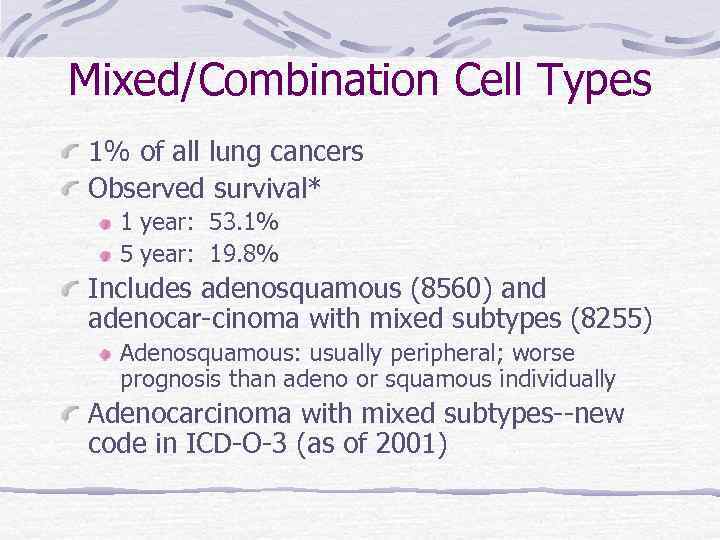 Mixed/Combination Cell Types

1% of all lung cancers

Observed survival*

1 year: 53.1%

5 year: 19.8%

Includes adenosquamous (8560) and adenocar-cinoma with mixed subtypes (8255)

Adenosquamous: usually peripheral; worse prognosis than adeno or squamous individually

Adenocarcinoma with mixed subtypes--new code in ICD-O-3 (as of 2001)